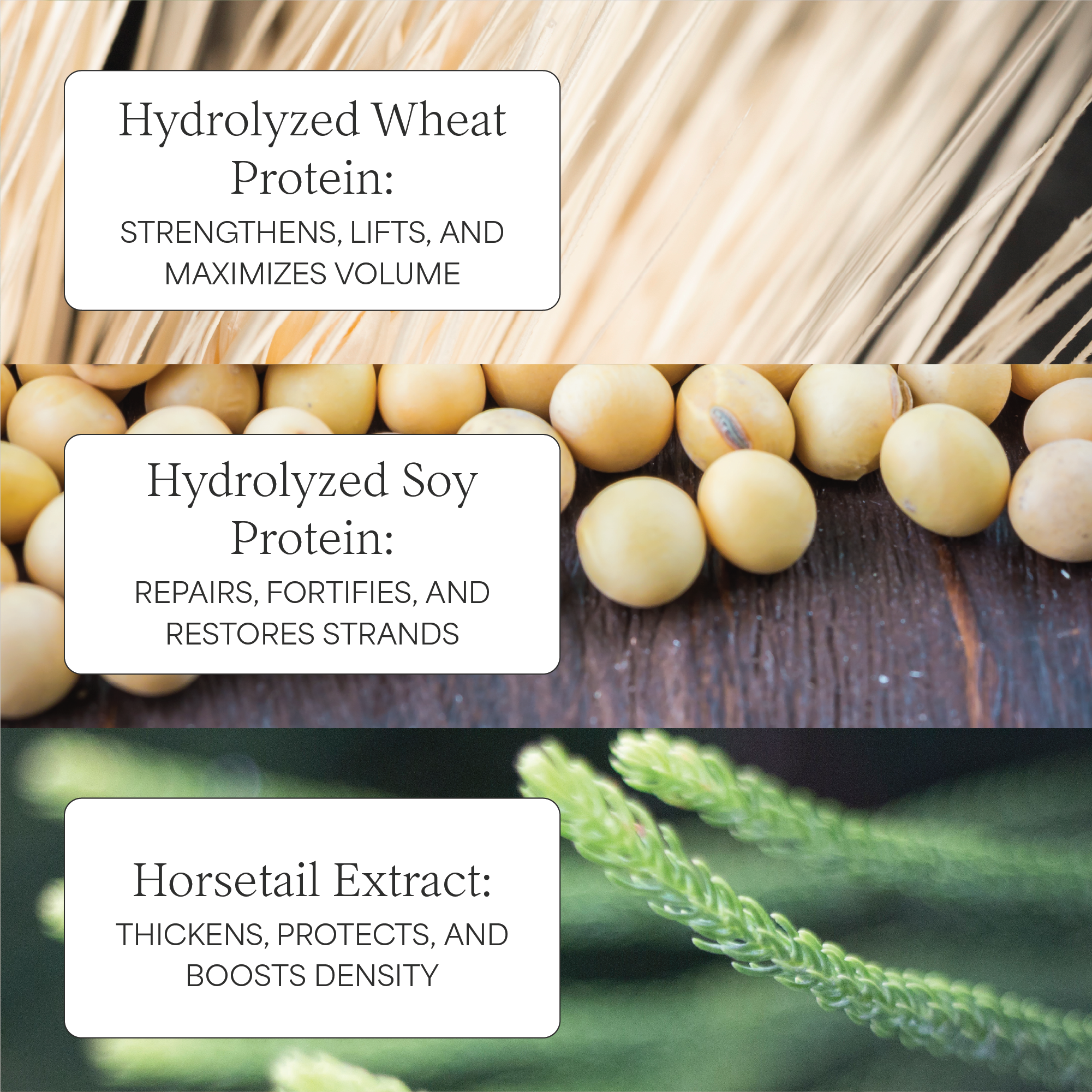 Hydrolyzed Wheat Protein:

STRENGTHENS, LIFTS, AND MAXIMIZES VOLUME

Hydrolyzed Soy Protein:

REPAIRS, FORTIFIES, AND RESTORES STRANDS

Horsetail Extract:

THICKENS, PROTECTS, AND BOOSTS DENSITY